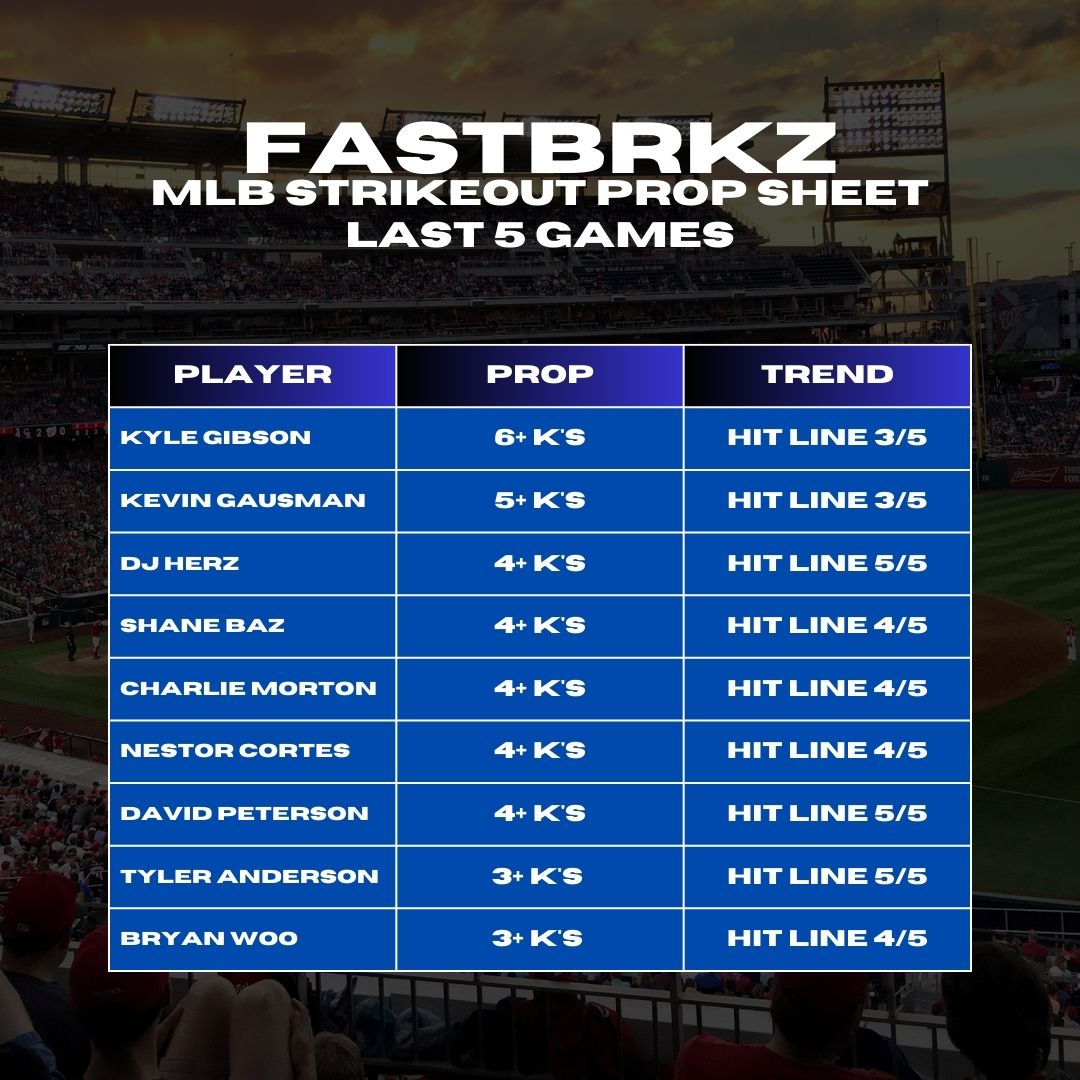 FASTBRKZ
MLB STRIKEOUT PROP SHEET
LAST 5 GAMES

| PLAYER | PROP | TREND |
|---|---|---|
| KYLE GIBSON | 6+ K'S | HIT LINE 3/5 |
| KEVIN GAUSMAN | 5+ K'S | HIT LINE 3/5 |
| DJ HERZ | 4+ K'S | HIT LINE 5/5 |
| SHANE BAZ | 4+ K'S | HIT LINE 4/5 |
| CHARLIE MORTON | 4+ K'S | HIT LINE 4/5 |
| NESTOR CORTES | 4+ K'S | HIT LINE 4/5 |
| DAVID PETERSON | 4+ K'S | HIT LINE 5/5 |
| TYLER ANDERSON | 3+ K'S | HIT LINE 5/5 |
| BRYAN WOO | 3+ K'S | HIT LINE 4/5 |